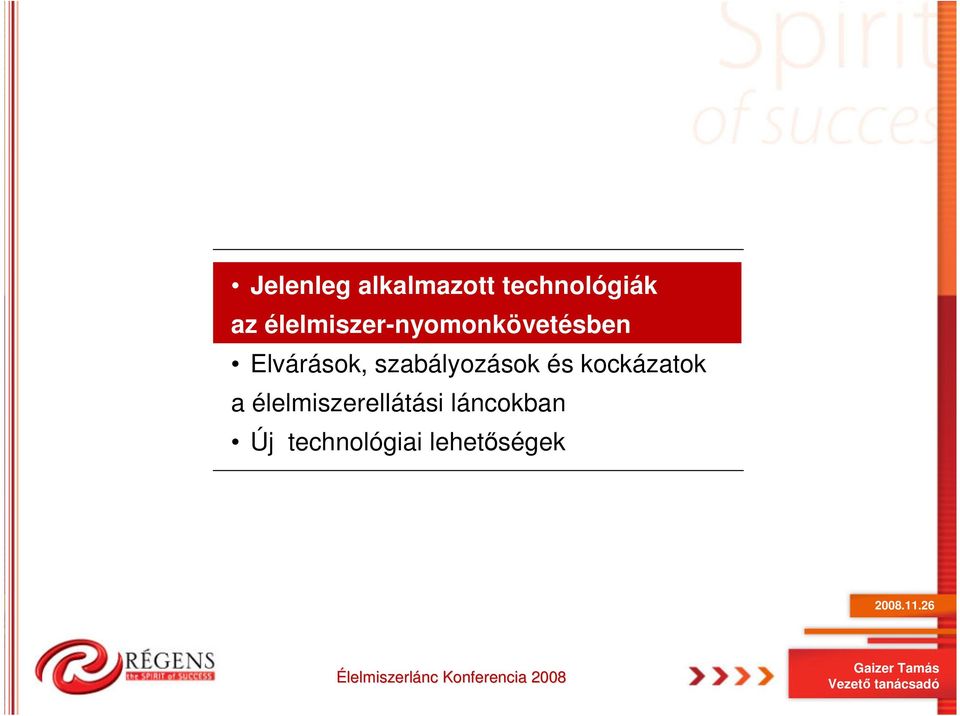 Spirit
of succes

• Jelenleg alkalmazott technológiák az élelmiszer-nyomonkövetésben

• Elvárások, szabályozások és kockázatok a élelmiszerellátási láncokban

• Új technológiai lehetőségek

2008.11.26

RÉGENS
the SPIRIT of SUCCESS

Élelmiszerlánc Konferencia 2008

Gaizer Tamás
Vezető tanácsadó